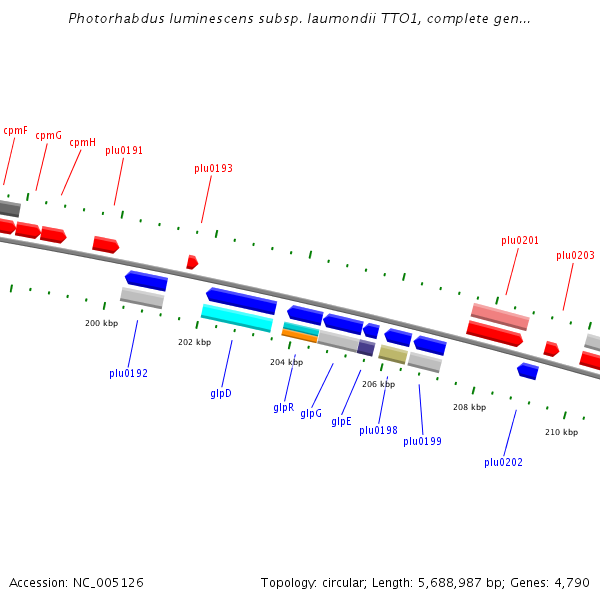 Photorhabdus luminescens subsp. laumondii TTO1, complete gen...

cpmF
cpmG
cpmH
plu0191
plu0193
plu0201
plu0203

200 kbp
202 kbp
204 kbp
206 kbp
208 kbp
210 kbp

plu0192
glpD
glpR
glpG
glpE
plu0198
plu0199
plu0202

Accession: NC_005126

Topology: circular; Length: 5,688,987 bp; Genes: 4,790